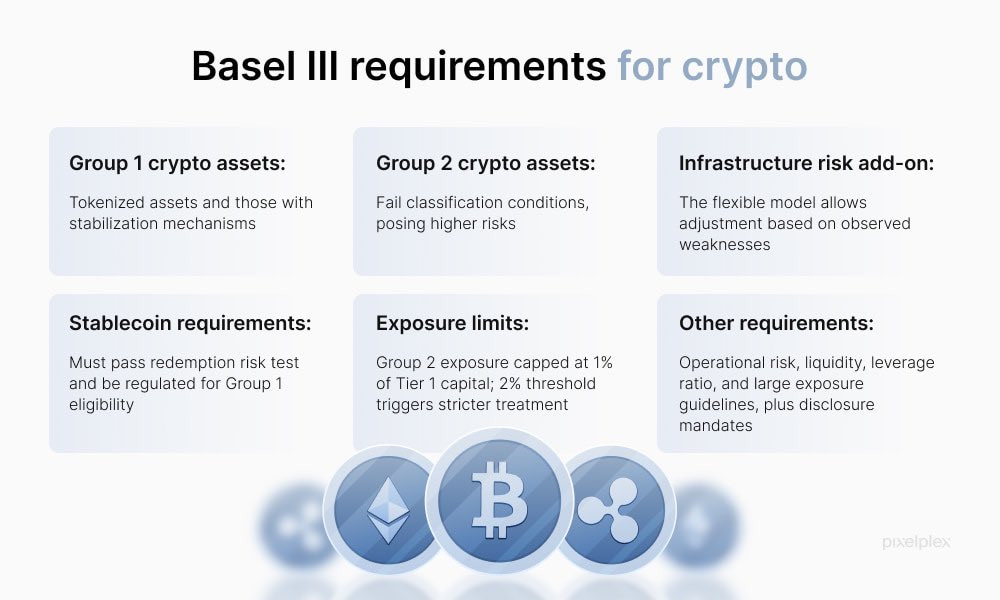 Basel III requirements for crypto

Group 1 crypto assets:

Tokenized assets and those with stabilization mechanisms

Group 2 crypto assets:

Fail classification conditions, posing higher risks

Infrastructure risk add-on:

The flexible model allows adjustment based on observed weaknesses

Stablecoin requirements:

Must pass redemption risk test and be regulated for Group 1 eligibility

Exposure limits:

Group 2 exposure capped at 1% of Tier 1 capital; 2% threshold triggers stricter treatment

Other requirements:

Operational risk, liquidity, leverage ratio, and large exposure guidelines, plus disclosure mandates

pixelplex